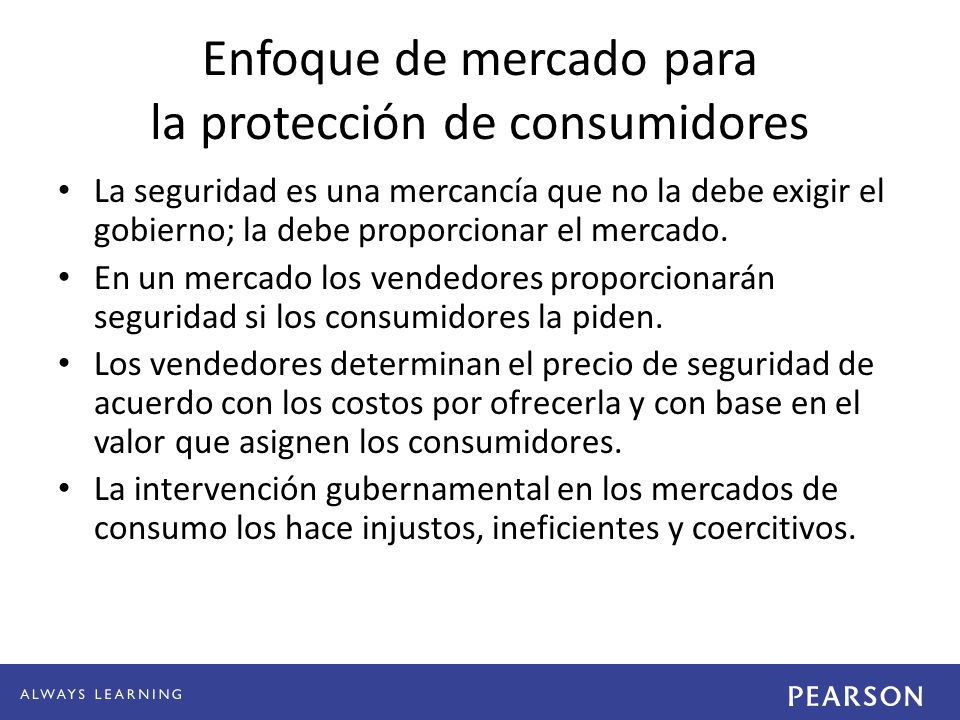 Enfoque de mercado para la protección de consumidores

• La seguridad es una mercancía que no la debe exigir el gobierno; la debe proporcionar el mercado.
• En un mercado los vendedores proporcionarán seguridad si los consumidores la piden.
• Los vendedores determinan el precio de seguridad de acuerdo con los costos por ofrecerla y con base en el valor que asignen los consumidores.
• La intervención gubernamental en los mercados de consumo los hace injustos, ineficientes y coercitivos.

ALWAYS LEARNING

PEARSON